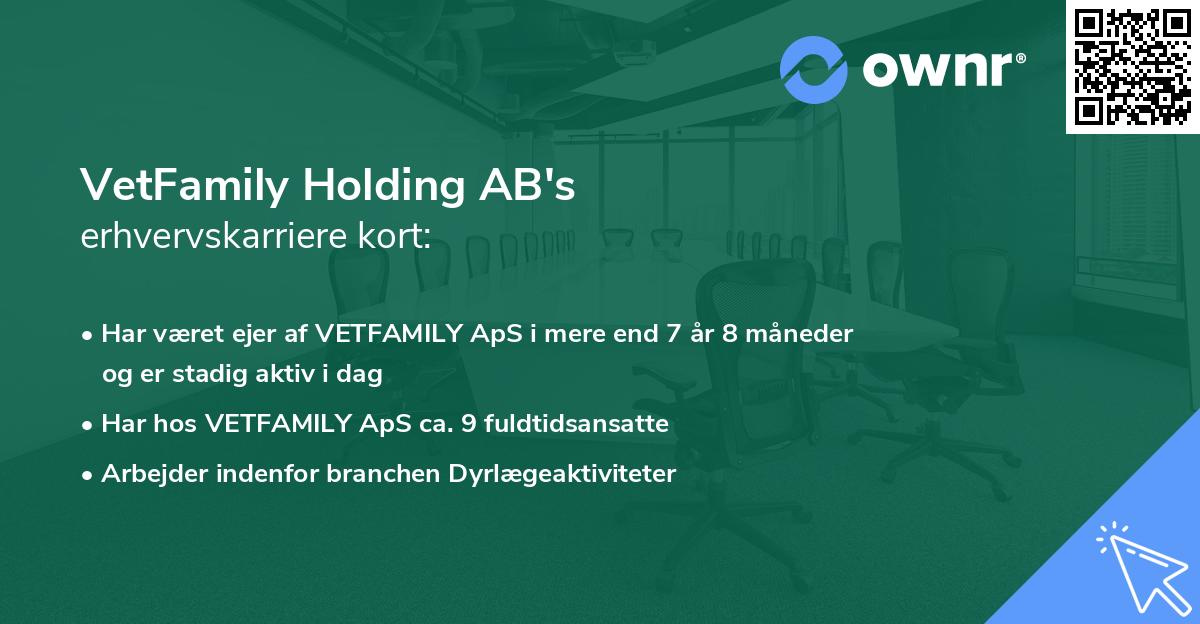 ownr®

VetFamily Holding AB's
erhvervskarriere kort:

• Har været ejer af VETFAMILY ApS i mere end 7 år 8 måneder og er stadig aktiv i dag
• Har hos VETFAMILY ApS ca. 9 fuldtidsansatte
• Arbejder indenfor branchen Dyrlægeaktiviteter